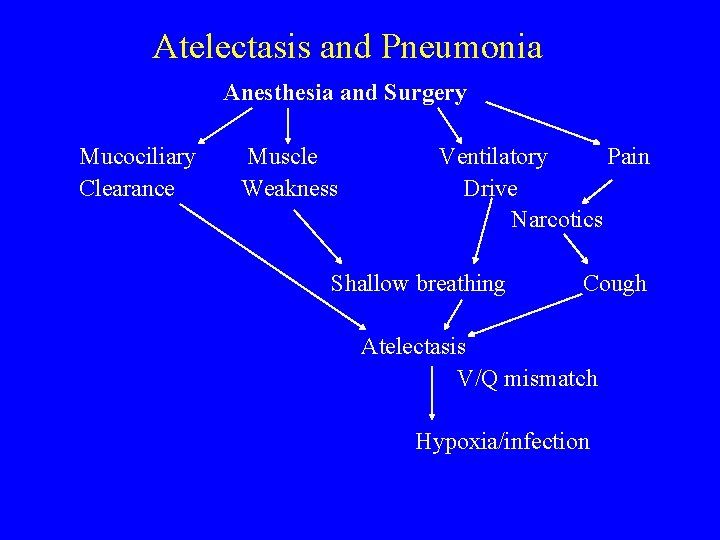 Atelectasis and Pneumonia

Anesthesia and Surgery

Mucociliary Clearance

Muscle Weakness

Ventilatory Drive

Pain

Narcotics

Shallow breathing

Cough

Atelectasis

V/Q mismatch

Hypoxia/infection